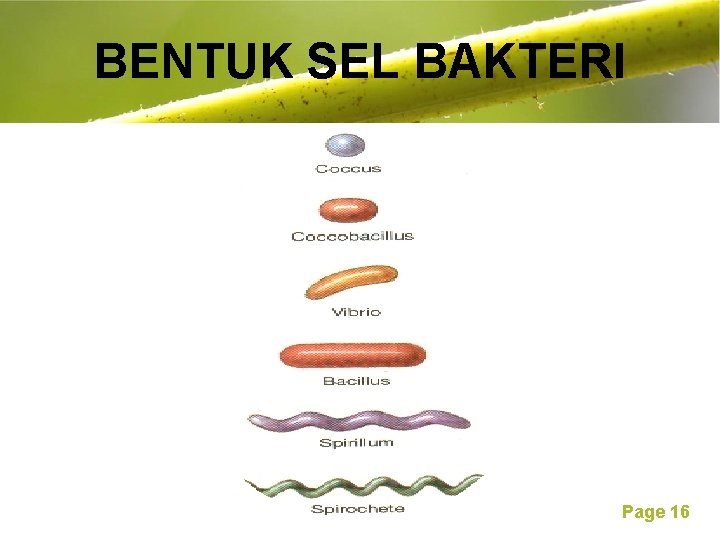 BENTUK SEL BAKTERI

Coccus

Coccobacillus

Vibrio

Bacillus

Spirillum

Spirochete

Page 16